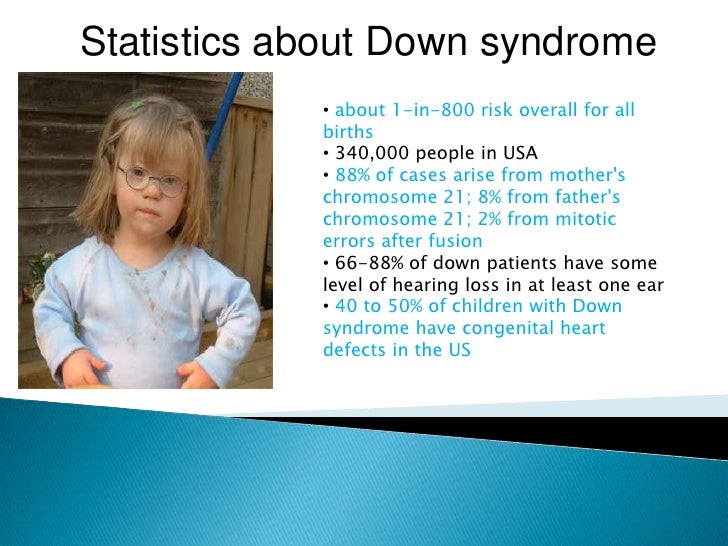 Statistics about Down syndrome

• about 1-in-800 risk overall for all births
• 340,000 people in USA
• 88% of cases arise from mother's chromosome 21; 8% from father's chromosome 21; 2% from mitotic errors after fusion
• 66-88% of down patients have some level of hearing loss in at least one ear
• 40 to 50% of children with Down syndrome have congenital heart defects in the US